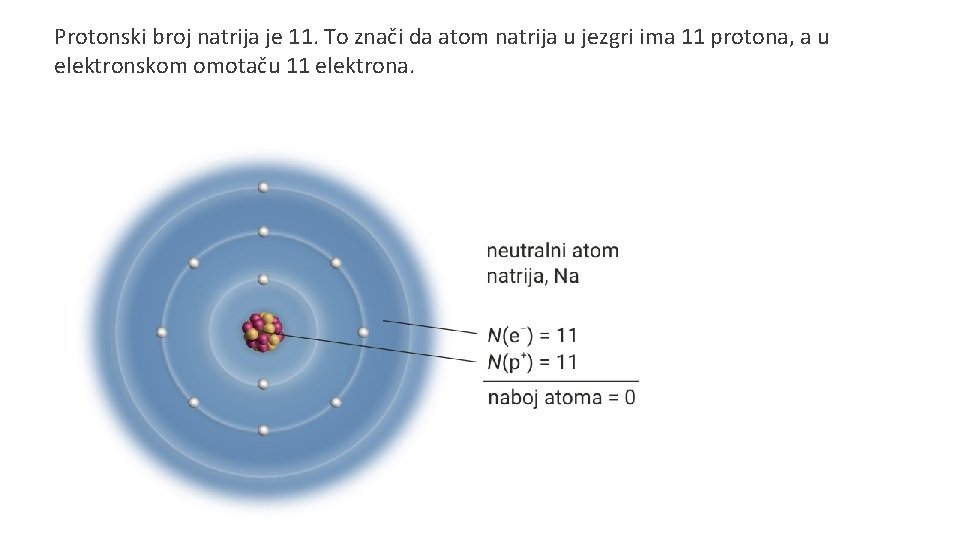 Protonski broj natrija je 11. To znači da atom natrija u jezgri ima 11 protona, a u elektronskom omotaču 11 elektrona.

neutralni atom natrija, Na

$N(e^-) = 11$
$N(p^+) = 11$

naboj atoma = 0